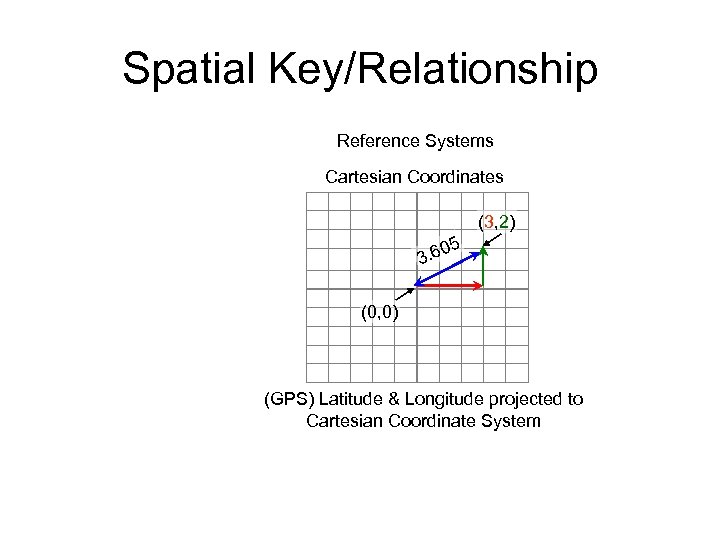 Spatial Key/Relationship

Reference Systems

Cartesian Coordinates

(3,2)

3.605

(0,0)

(GPS) Latitude & Longitude projected to Cartesian Coordinate System